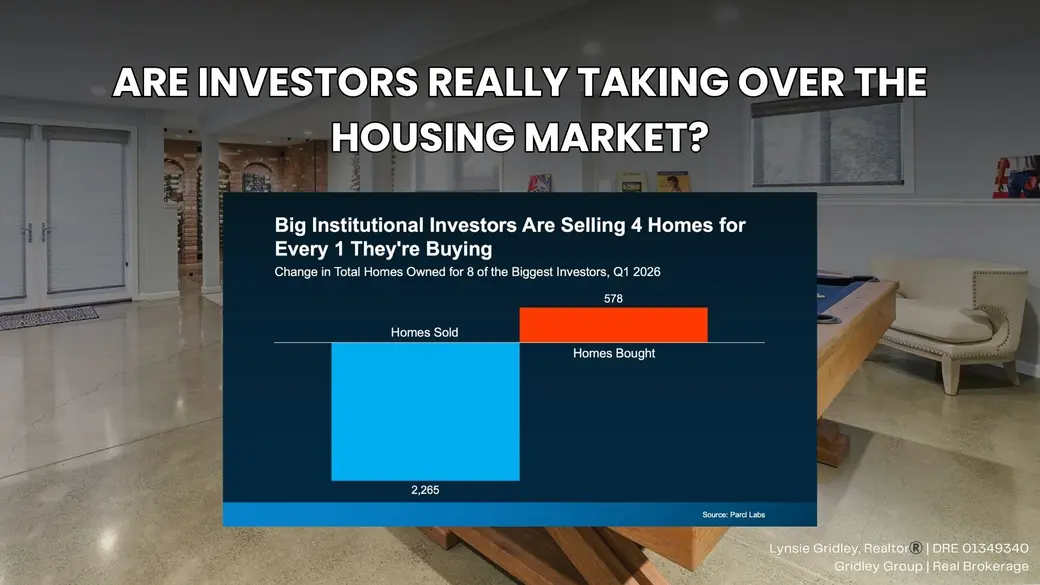 ARE INVESTORS REALLY TAKING OVER THE HOUSING MARKET?

Big Institutional Investors Are Selling 4 Homes for Every 1 They're Buying

Change in Total Homes Owned for 8 of the Biggest Investors, Q1 2026

578

Homes Sold

Homes Bought

2,265

Source: Parcl Labs

Lynsie Gridley, Realtor® | DRE 01349340
Gridley Group | Real Brokerage